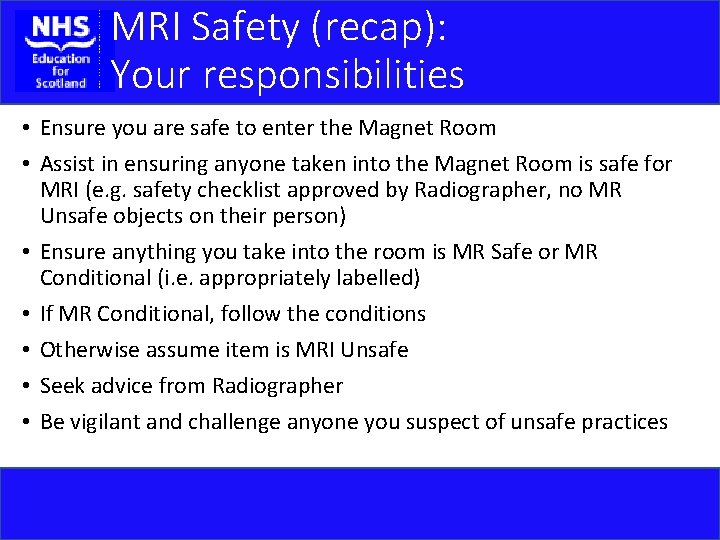 NHS
Education for Scotland

MRI Safety (recap): Your responsibilities

• Ensure you are safe to enter the Magnet Room
• Assist in ensuring anyone taken into the Magnet Room is safe for MRI (e.g. safety checklist approved by Radiographer, no MR Unsafe objects on their person)
• Ensure anything you take into the room is MR Safe or MR Conditional (i.e. appropriately labelled)
• If MR Conditional, follow the conditions
• Otherwise assume item is MRI Unsafe
• Seek advice from Radiographer
• Be vigilant and challenge anyone you suspect of unsafe practices